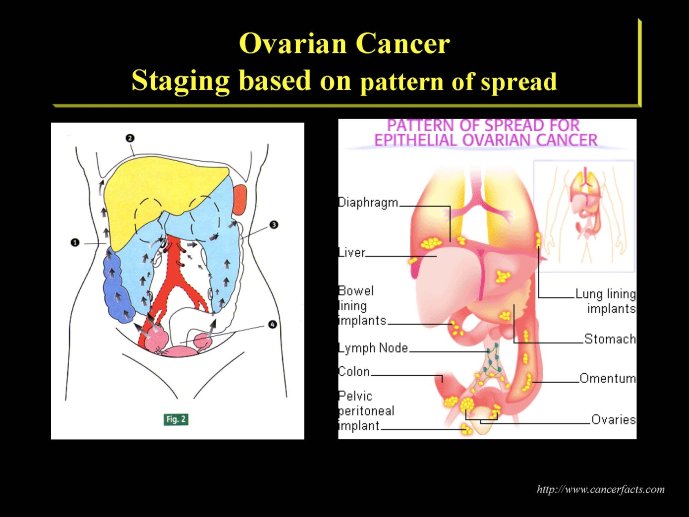 Ovarian Cancer
Staging based on pattern of spread

❷
❶
❸
❹
Fig. 2

PATTERN OF SPREAD FOR EPITHELIAL OVARIAN CANCER

Diaphragm
Liver
Bowel lining implants
Lymph Node
Colon
Pelvic peritoneal implant
Lung lining implants
Stomach
Omentum
Ovaries

http://www.cancerfacts.com